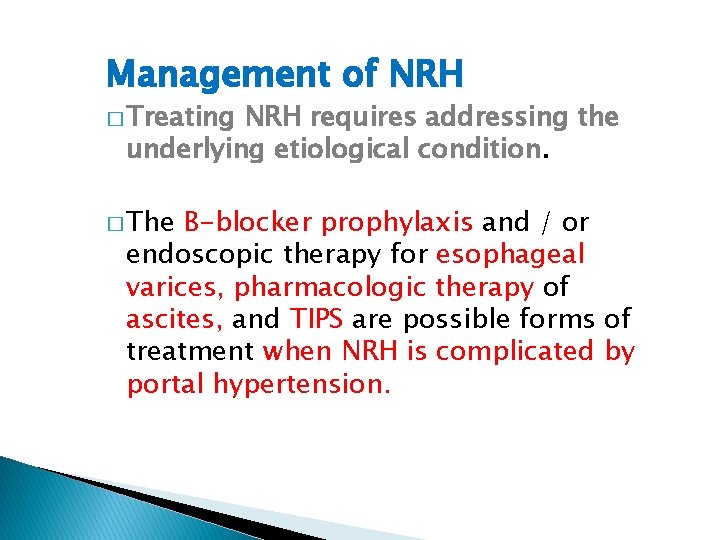 Management of NRH

□ Treating NRH requires addressing the underlying etiological condition.

□ The B-blocker prophylaxis and / or endoscopic therapy for esophageal varices, pharmacologic therapy of ascites, and TIPS are possible forms of treatment when NRH is complicated by portal hypertension.